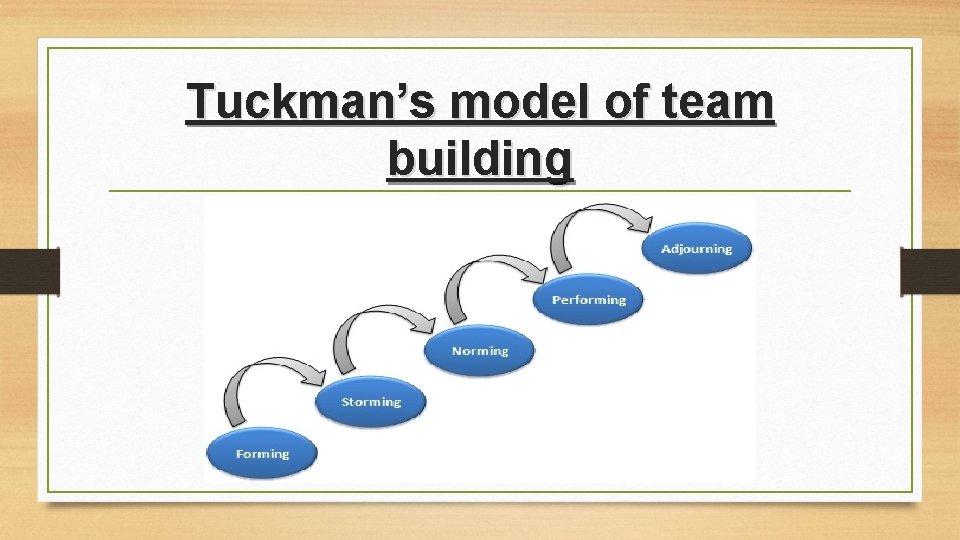 Tuckman's model of team building

Adjourning

Performing

Norming

Storming

Forming